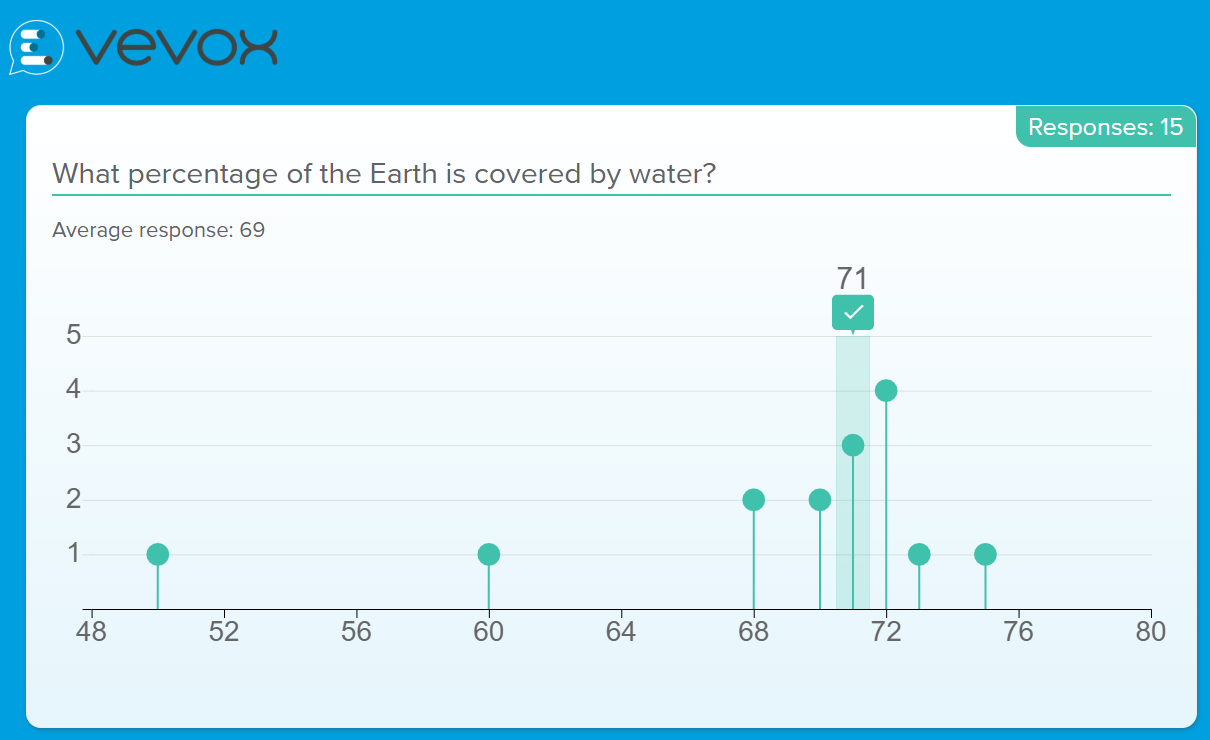 vevox

Responses: 15

What percentage of the Earth is covered by water?

Average response: 69

71

5
4
3
2
1

48 52 56 60 64 68 72 76 80